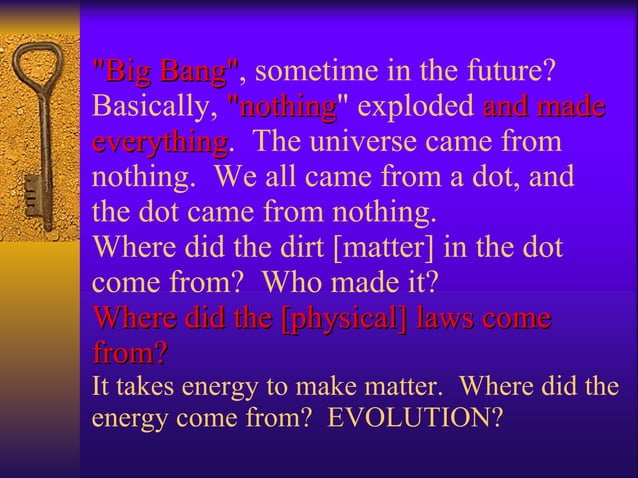 "Big Bang", sometime in the future? Basically, "nothing" exploded and made everything. The universe came from nothing. We all came from a dot, and the dot came from nothing.
Where did the dirt [matter] in the dot come from? Who made it?
Where did the [physical] laws come from?
It takes energy to make matter. Where did the energy come from? EVOLUTION?